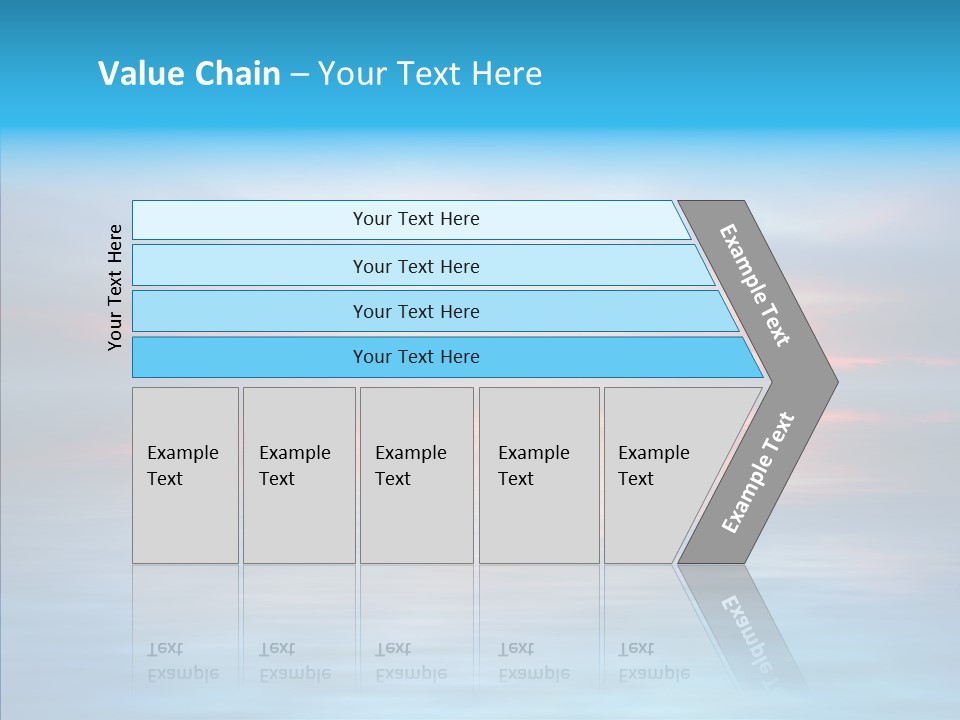 Value Chain – Your Text Here

Your Text Here

Your Text Here

Your Text Here

Your Text Here

Your Text Here

Example Text

Example Text

Example Text

Example Text

Example Text

Example Text

Example Text